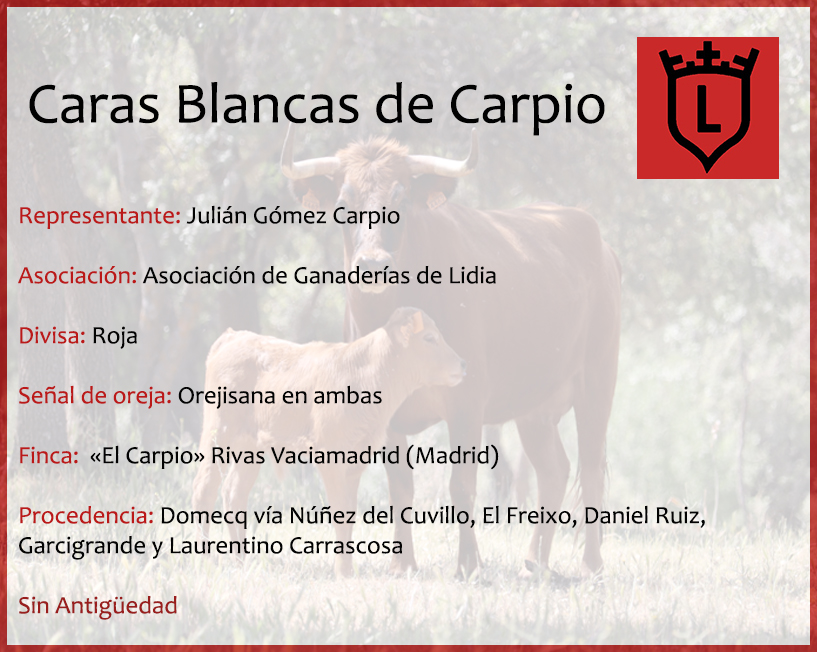 Caras Blancas de Carpio

L

Representante: Julián Gómez Carpio

Asociación: Asociación de Ganaderías de Lidia

Divisa: Roja

Señal de oreja: Orejisana en ambas

Finca: «El Carpio» Rivas Vaciamadrid (Madrid)

Procedencia: Domecq vía Núñez del Cuvillo, El Freixo, Daniel Ruiz, Garcigrande y Laurentino Carrascosa

Sin Antigüedad